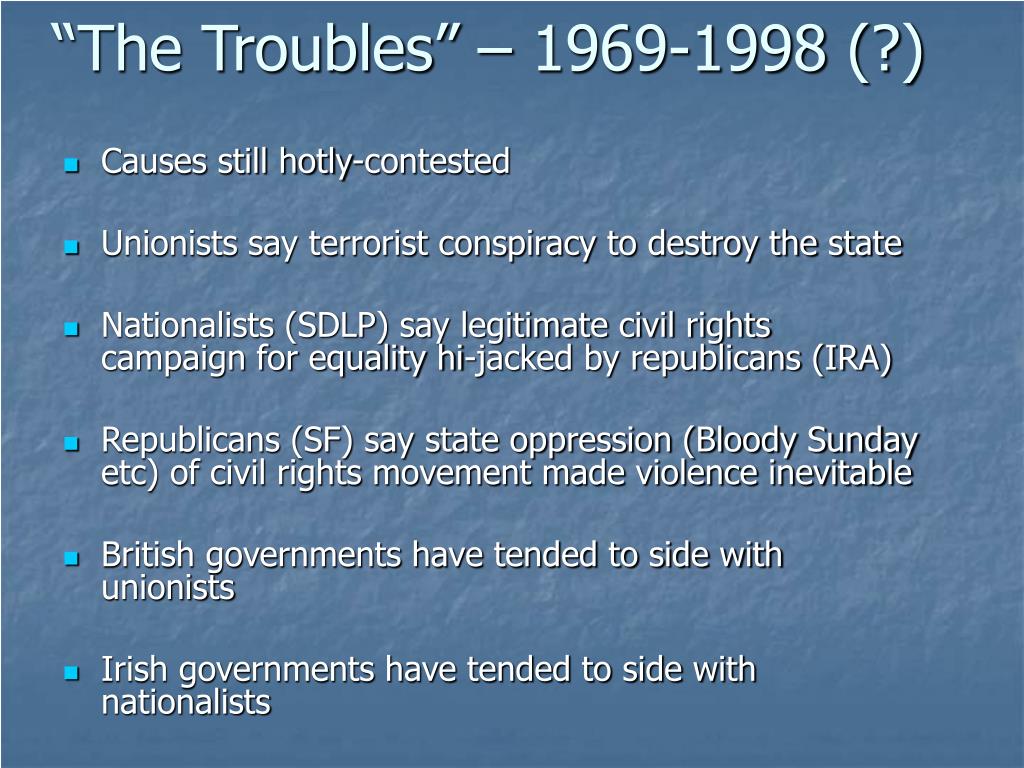 “The Troubles” – 1969-1998 (?)

- Causes still hotly-contested
- Unionists say terrorist conspiracy to destroy the state
- Nationalists (SDLP) say legitimate civil rights campaign for equality hi-jacked by republicans (IRA)
- Republicans (SF) say state oppression (Bloody Sunday etc) of civil rights movement made violence inevitable
- British governments have tended to side with unionists
- Irish governments have tended to side with nationalists